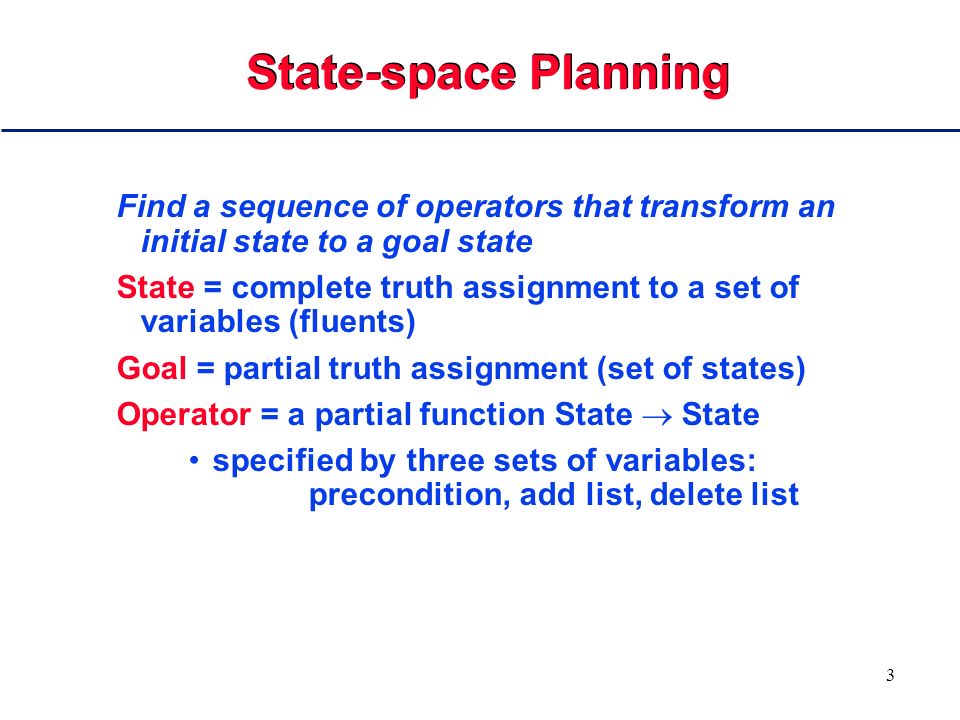 State-space Planning

Find a sequence of operators that transform an initial state to a goal state

State = complete truth assignment to a set of variables (fluents)

Goal = partial truth assignment (set of states)

Operator = a partial function State $\rightarrow$ State

• specified by three sets of variables: precondition, add list, delete list

3